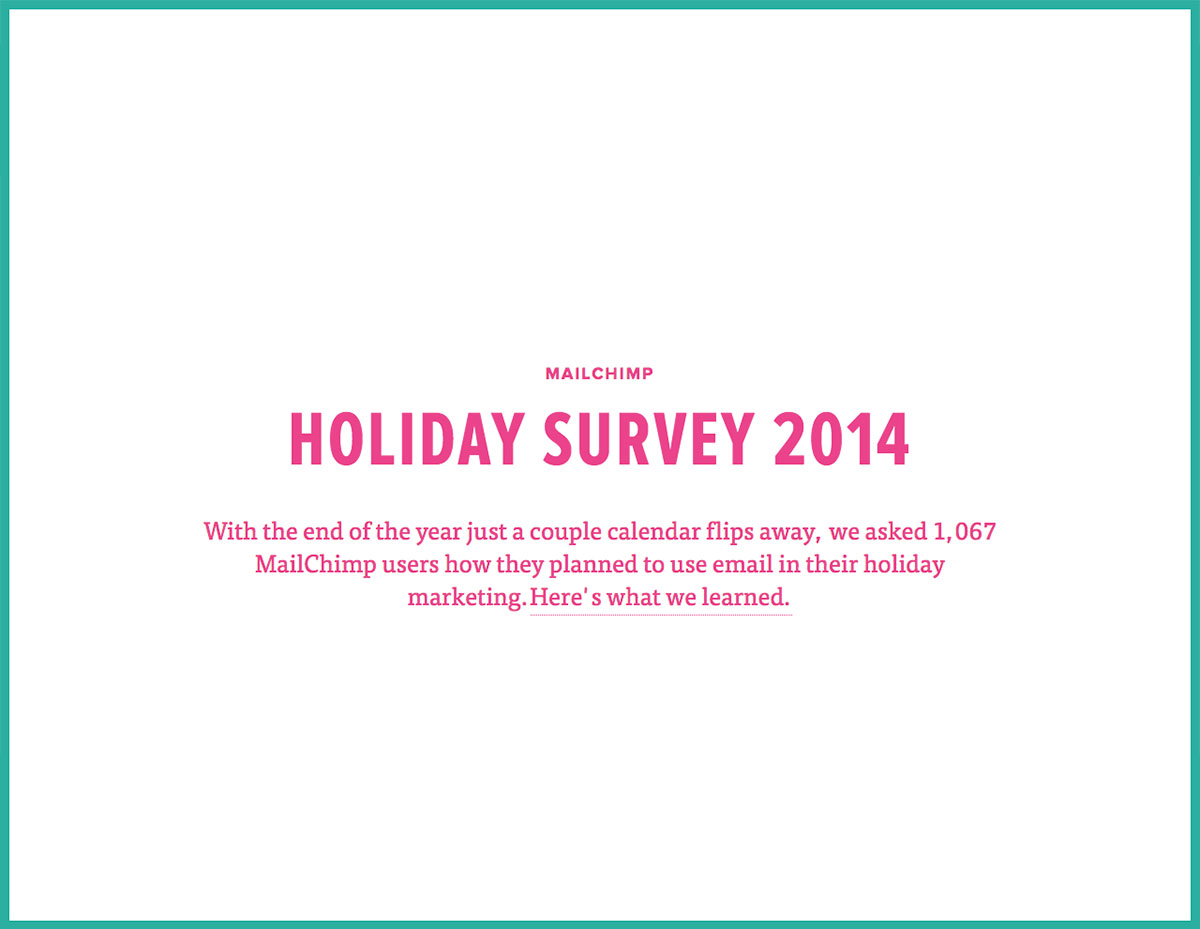 MAILCHIMP

HOLIDAY SURVEY 2014

With the end of the year just a couple calendar flips away, we asked 1,067 MailChimp users how they planned to use email in their holiday marketing. Here's what we learned.